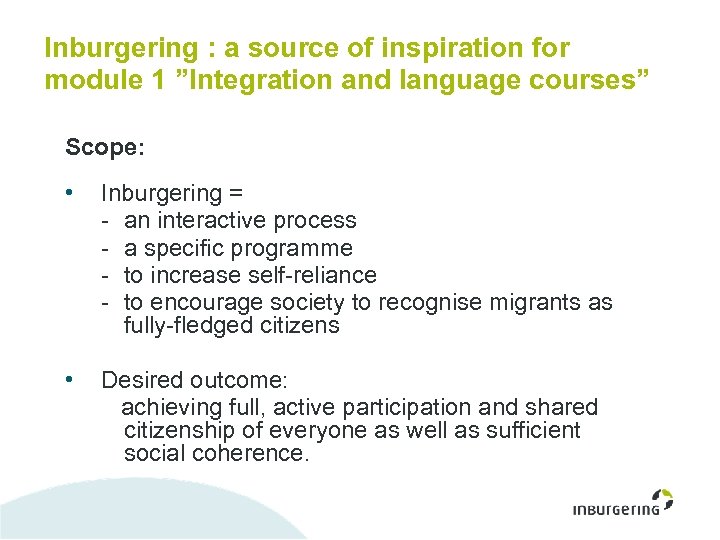 Inburgering : a source of inspiration for module 1 ”Integration and language courses”

Scope:

• Inburgering =
- an interactive process
- a specific programme
- to increase self-reliance
- to encourage society to recognise migrants as fully-fledged citizens

• Desired outcome:
achieving full, active participation and shared citizenship of everyone as well as sufficient social coherence.

inburgering